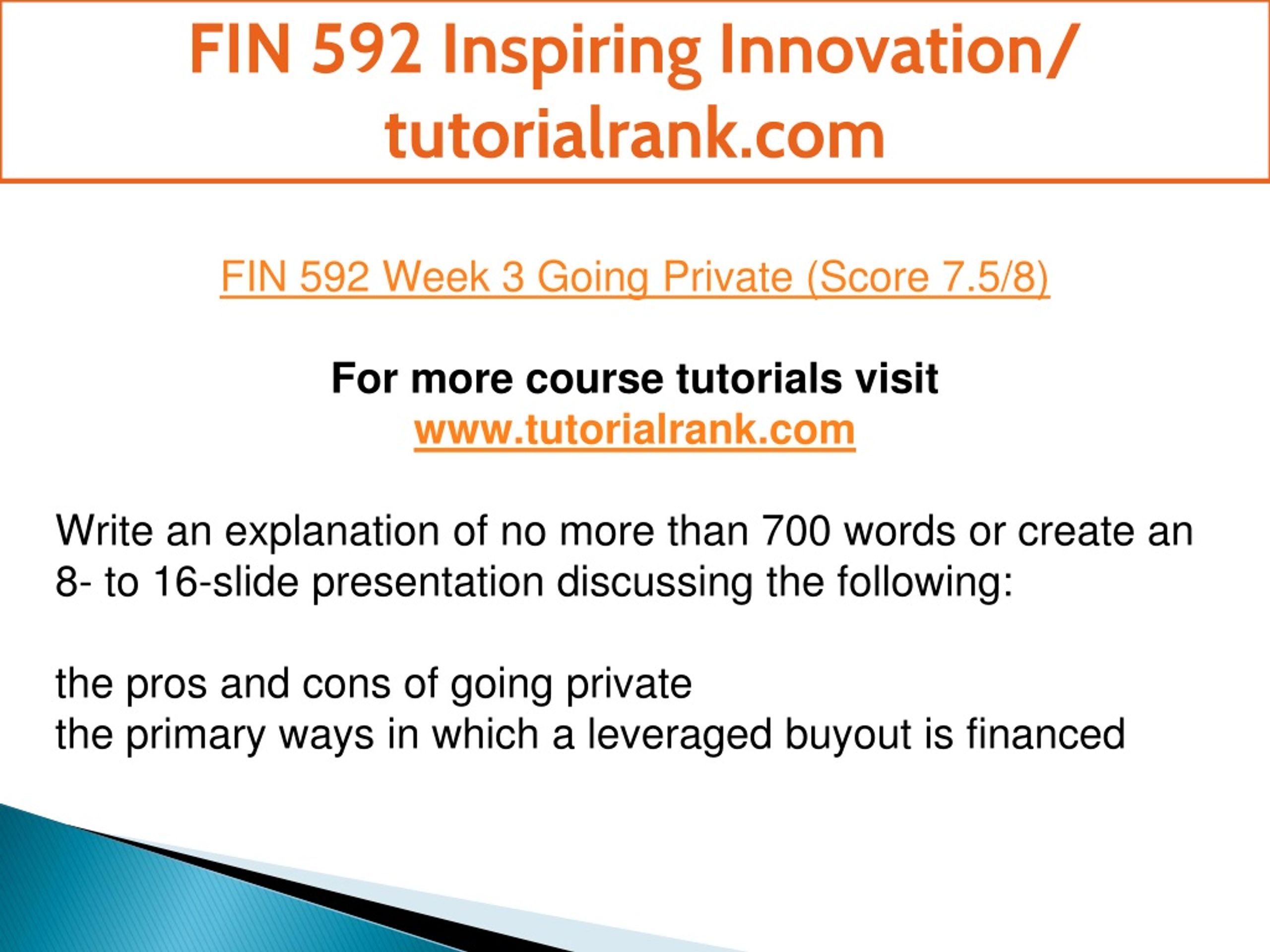 FIN 592 Inspiring Innovation/ tutorialrank.com

FIN 592 Week 3 Going Private (Score 7.5/8)

For more course tutorials visit
www.tutorialrank.com

Write an explanation of no more than 700 words or create an 8- to 16-slide presentation discussing the following:

the pros and cons of going private
the primary ways in which a leveraged buyout is financed